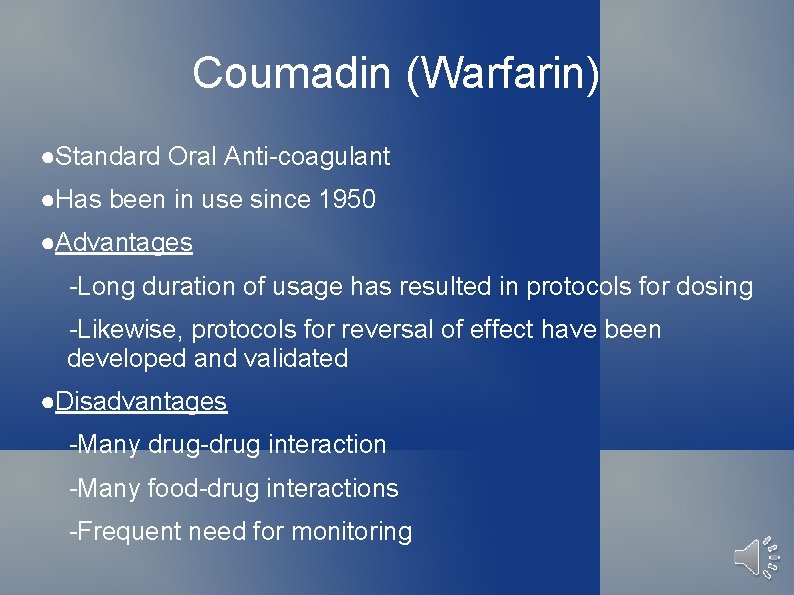 Coumadin (Warfarin)

●Standard Oral Anti-coagulant

●Has been in use since 1950

●Advantages

-Long duration of usage has resulted in protocols for dosing

-Likewise, protocols for reversal of effect have been developed and validated

●Disadvantages

-Many drug-drug interaction

-Many food-drug interactions

-Frequent need for monitoring